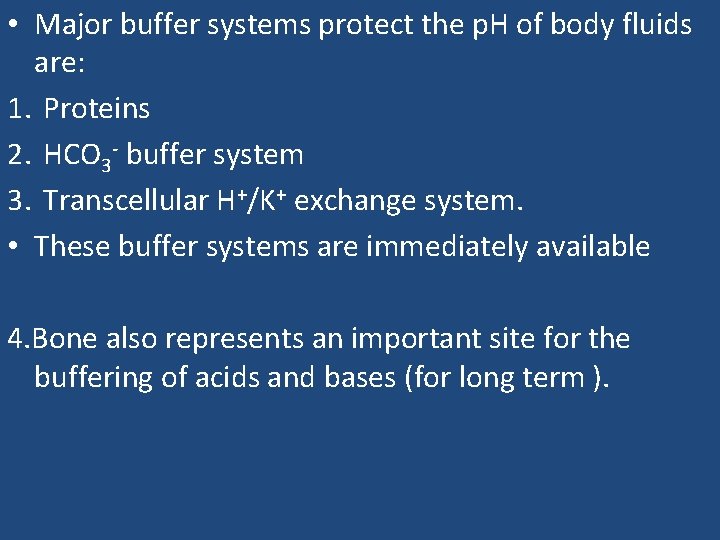 • Major buffer systems protect the pH of body fluids are:

1. Proteins

2. $HCO_3^-$ buffer system

3. Transcellular $H^+/K^+$ exchange system.

• These buffer systems are immediately available

4.Bone also represents an important site for the buffering of acids and bases (for long term ).